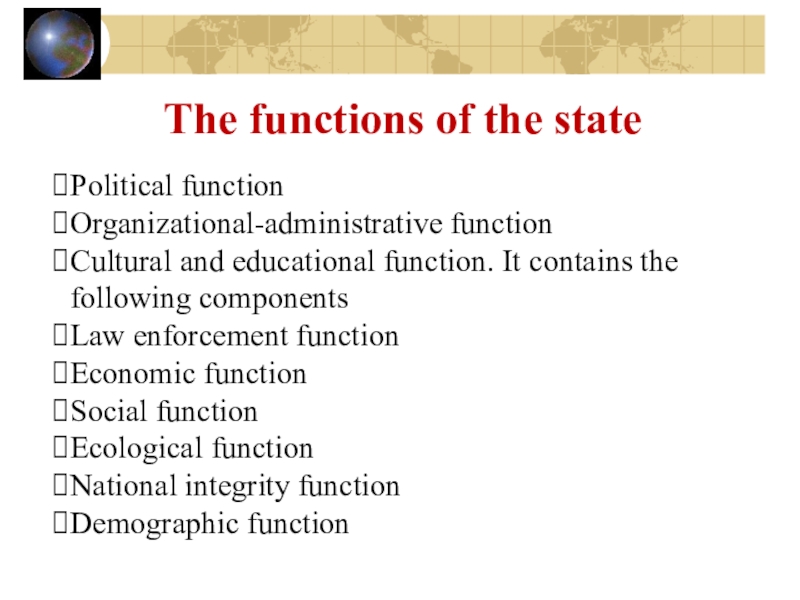 The functions of the state

Political function
Organizational-administrative function
Cultural and educational function. It contains the following components
Law enforcement function
Economic function
Social function
Ecological function
National integrity function
Demographic function